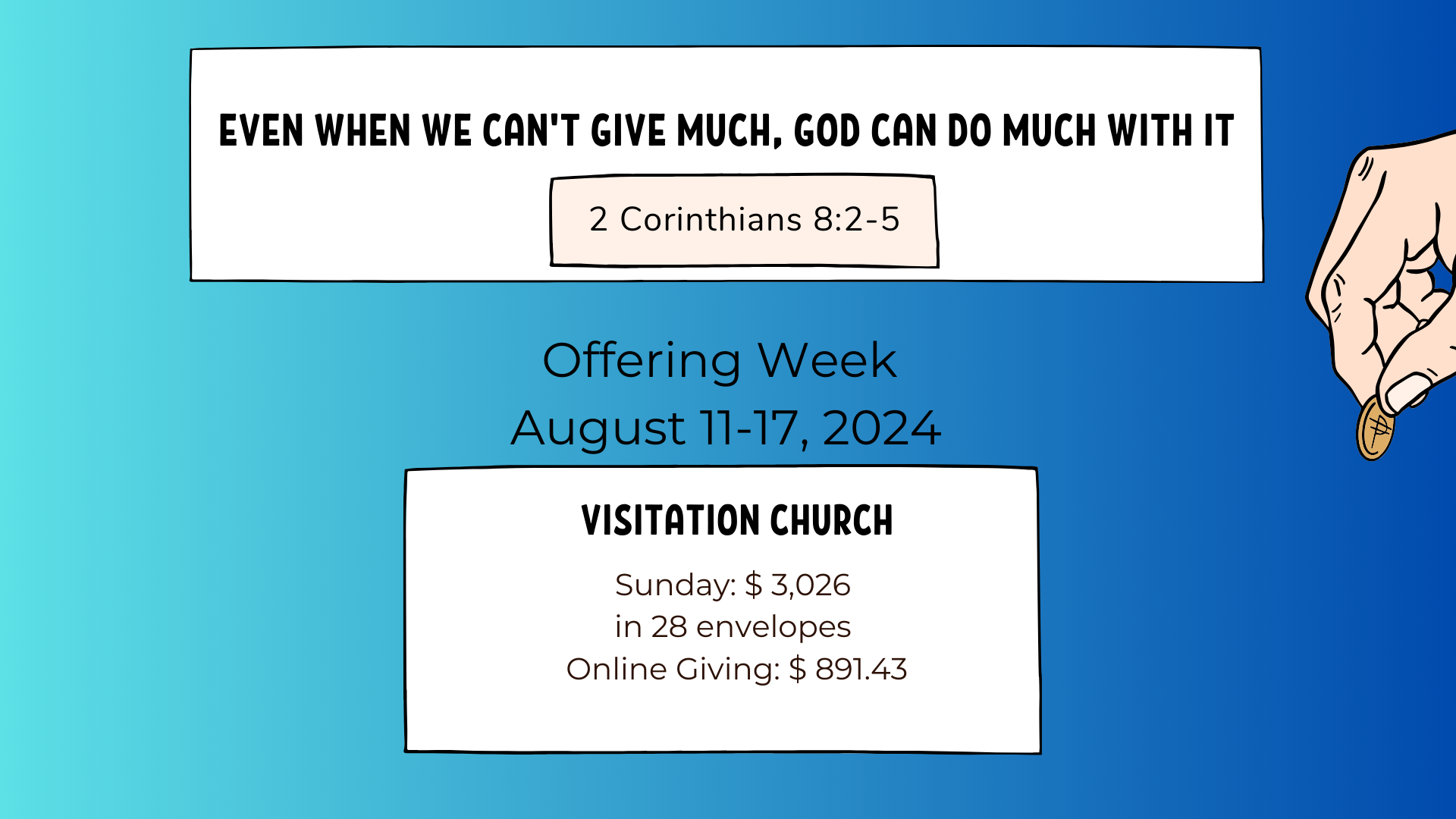 EVEN WHEN WE CAN'T GIVE MUCH, GOD CAN DO MUCH WITH IT

2 Corinthians 8:2-5

Offering Week
August 11-17, 2024

VISITATION CHURCH

Sunday: $ 3,026
in 28 envelopes
Online Giving: $ 891.43

₱